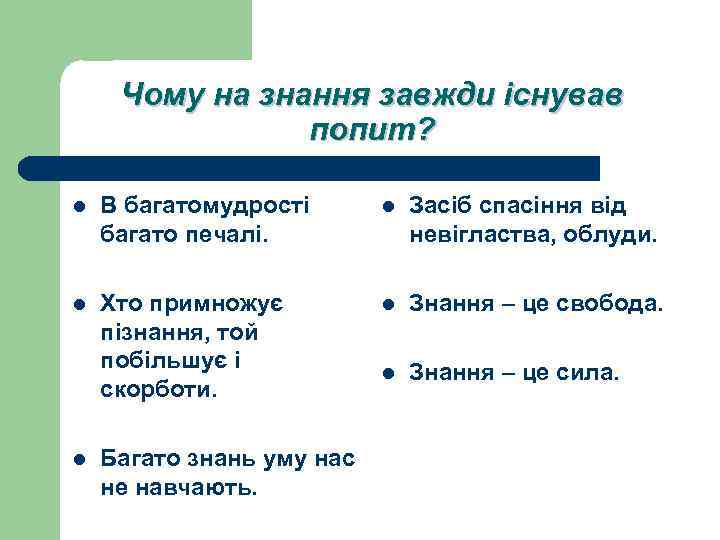 Чому на знання завжди існував попит?

- В багатомудрості багато печалі.
- Хто примножує пізнання, той побільшує і скорботи.
- Багато знань уму нас не навчають.

- Засіб спасіння від невігластва, облуди.
- Знання – це свобода.
- Знання – це сила.